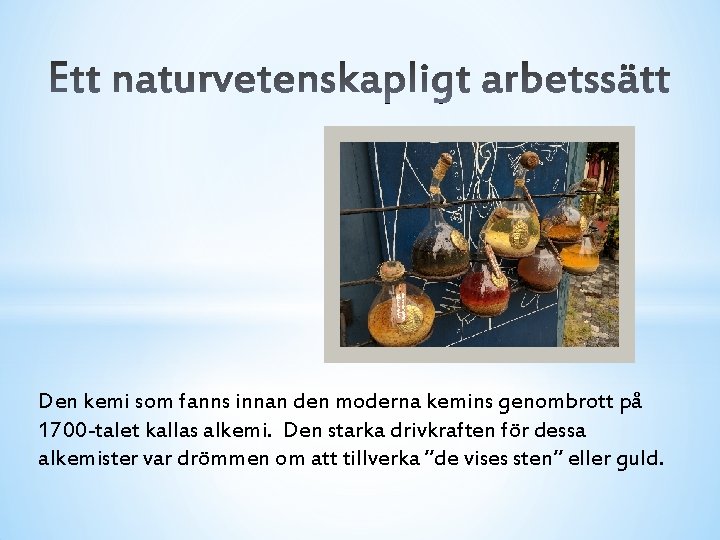 Ett naturvetenskapligt arbetssätt

Den kemi som fanns innan den moderna kemins genombrott på 1700-talet kallas alkemi. Den starka drivkraften för dessa alkemister var drömmen om att tillverka ”de vises sten” eller guld.